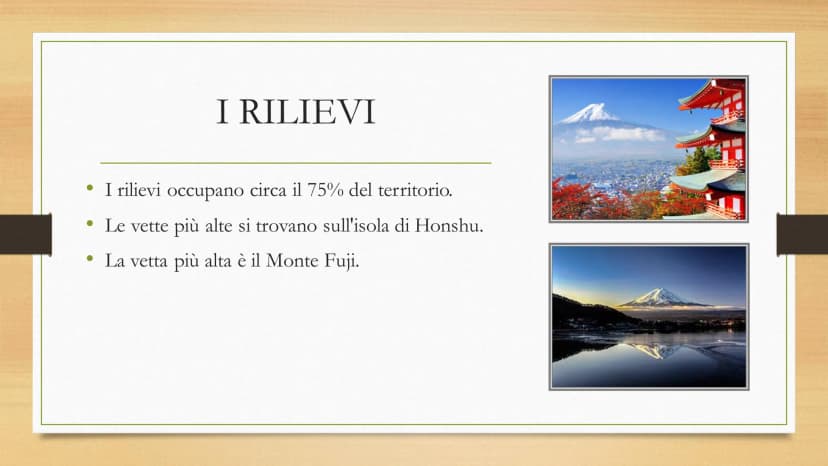 I RILIEVI

• I rilievi occupano circa il 75% del territorio.
• Le vette più alte si trovano sull'isola di Honshu.
• La vetta più alta è il Monte Fuji.